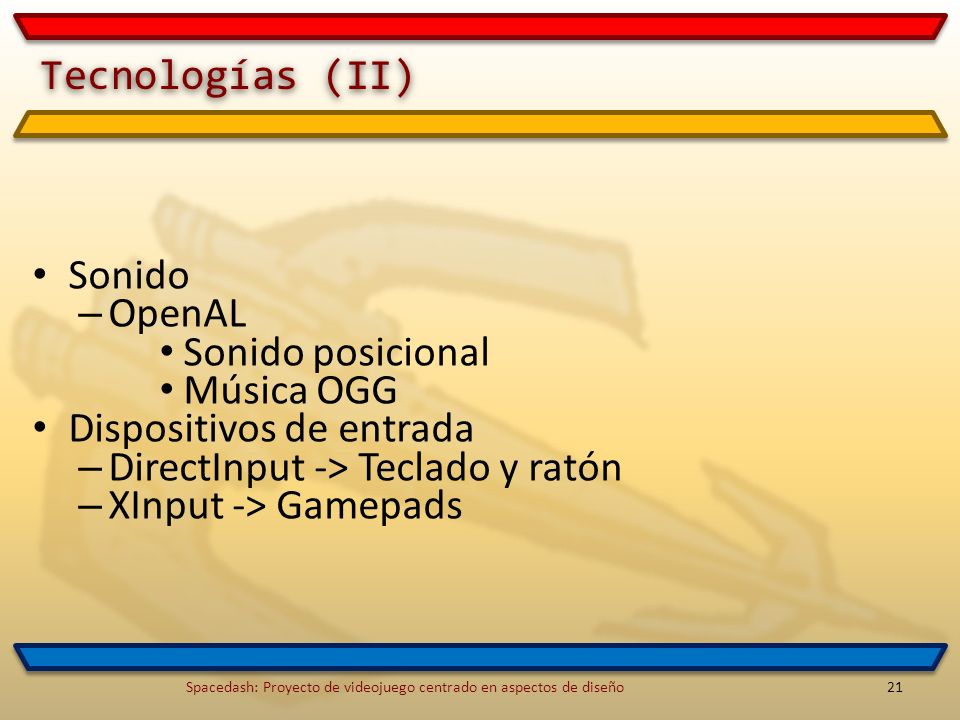 Tecnologías (II)

• Sonido
– OpenAL
• Sonido posicional
• Música OGG
• Dispositivos de entrada
– DirectInput -> Teclado y ratón
– XInput -> Gamepads

Spacedash: Proyecto de videojuego centrado en aspectos de diseño

21